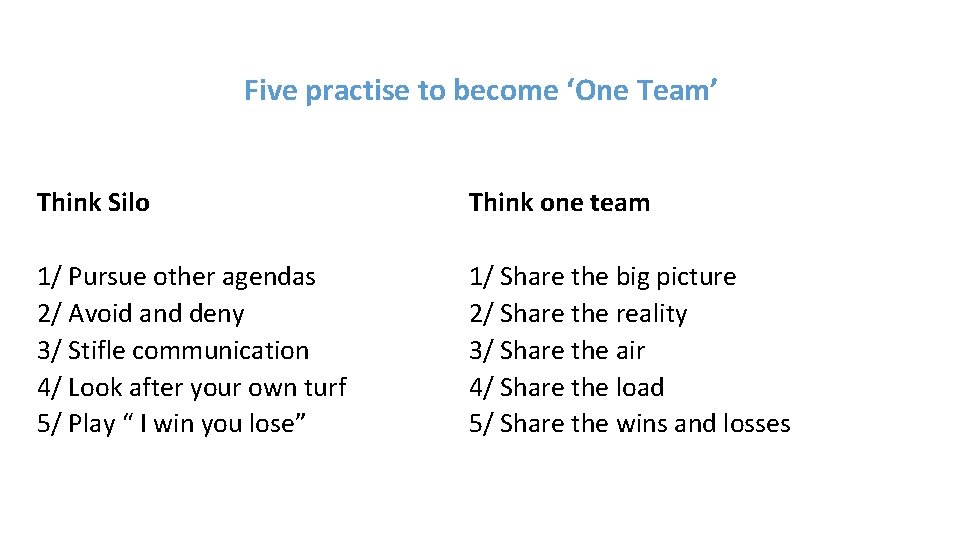 Five practise to become ‘One Team’

Think Silo

1/ Pursue other agendas
2/ Avoid and deny
3/ Stifle communication
4/ Look after your own turf
5/ Play “ I win you lose”

Think one team

1/ Share the big picture
2/ Share the reality
3/ Share the air
4/ Share the load
5/ Share the wins and losses